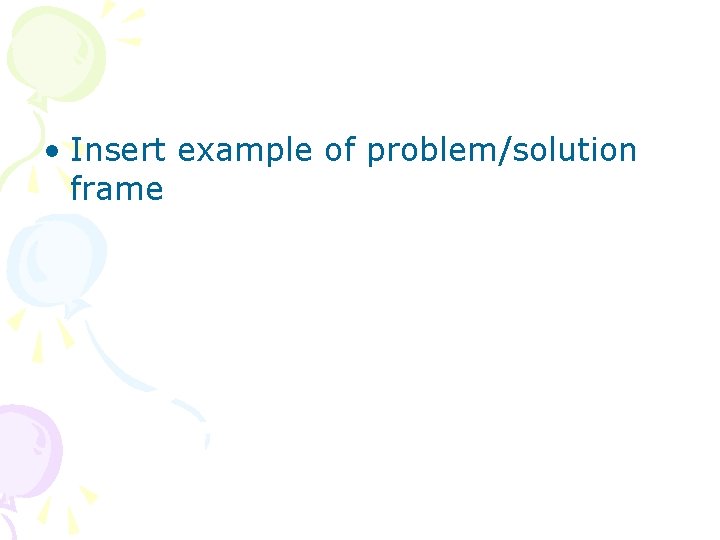 • Insert example of problem/solution frame